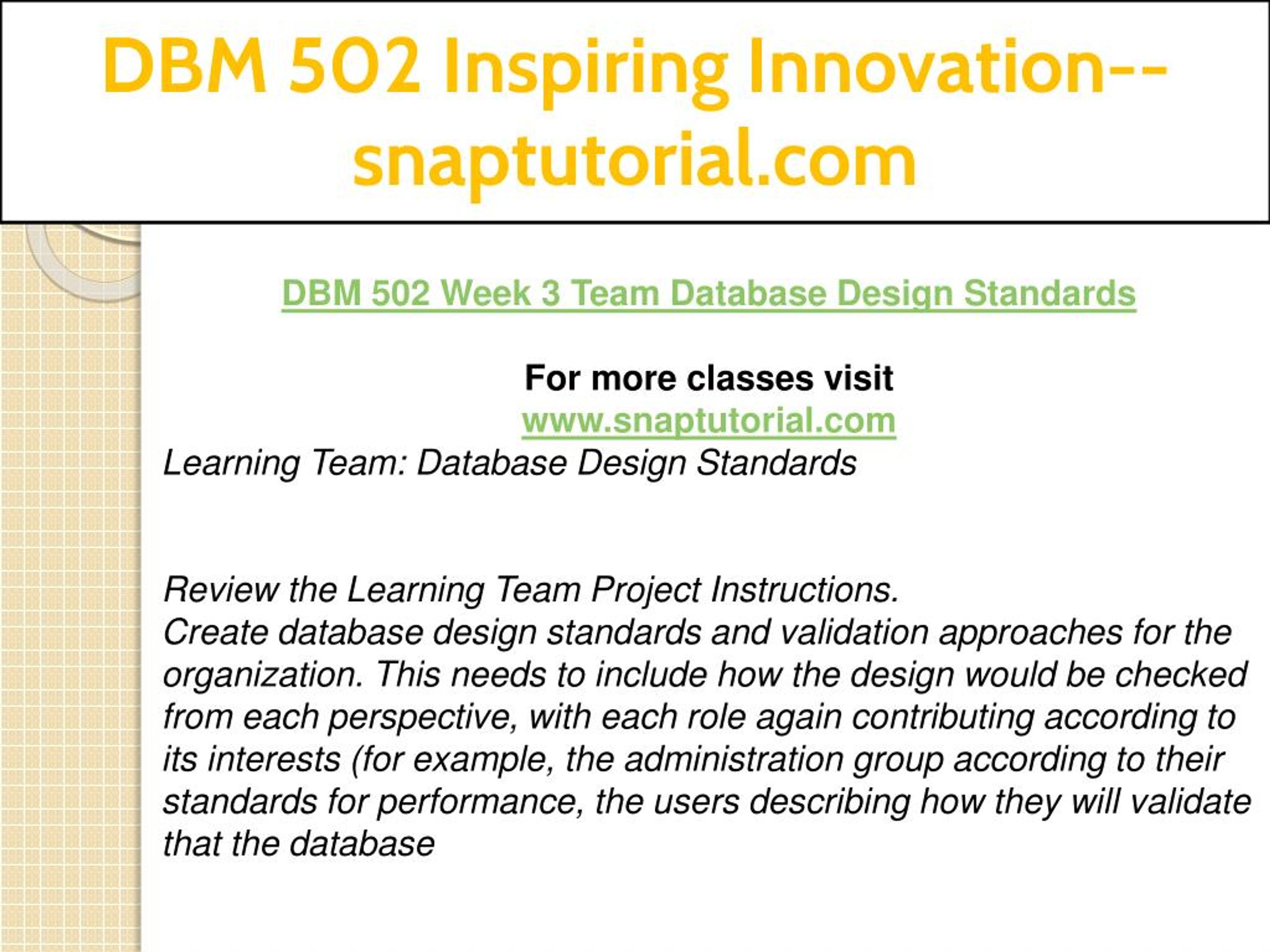 DBM 502 Inspiring Innovation--snaptutorial.com

DBM 502 Week 3 Team Database Design Standards

For more classes visit
www.snaptutorial.com
Learning Team: Database Design Standards

Review the Learning Team Project Instructions.
Create database design standards and validation approaches for the organization. This needs to include how the design would be checked from each perspective, with each role again contributing according to its interests (for example, the administration group according to their standards for performance, the users describing how they will validate that the database